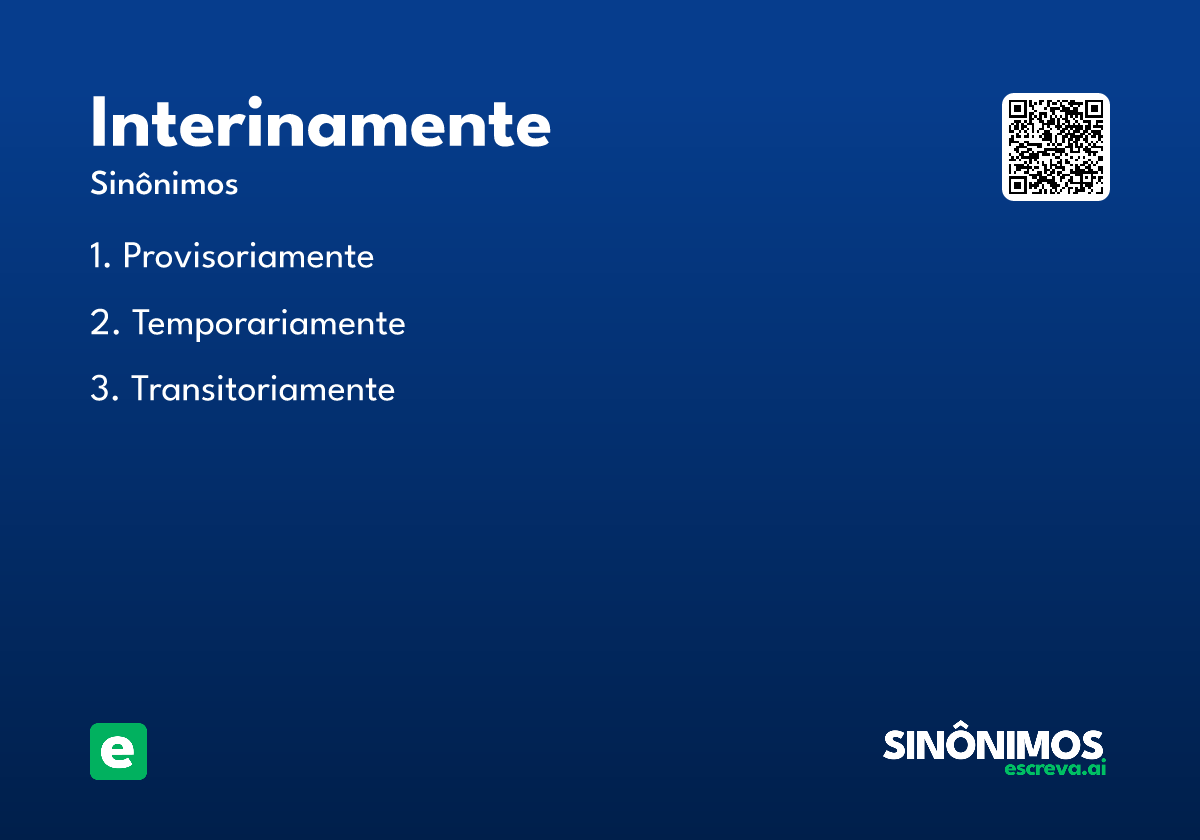 Interinamente

Sinônimos

1. Provisoriamente

2. Temporariamente

3. Transitoriamente

e

SINÔNIMOS
escreva.ai